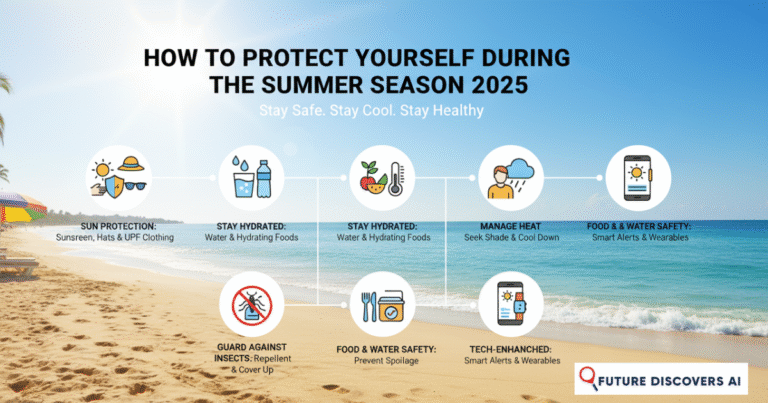 HOW TO PROTECT YOURSELF DURING THE SUMMER SEASON 2025

Stay Safe. Stay Cool. Stay Healthy

SUN PROTECTION: Sunsreen, Hats & UPF Clothing

STAY HYDRATED: Water & Hydrating Foods

STAY HYDRATED: Water & Hydrating Foods

MANAGE HEAT Seek Shade & Cool Down

FOOD & & WATER SAFETY: Smart Alerts & Wearables

GUARD AGAINST INSECTS: Repellent & Cover Up

FOOD & WATER SAFETY: Prevent Spoilage

TECH-ENHANCHED: Smart Alerts & Wearables

FUTURE DISCOVERS AI